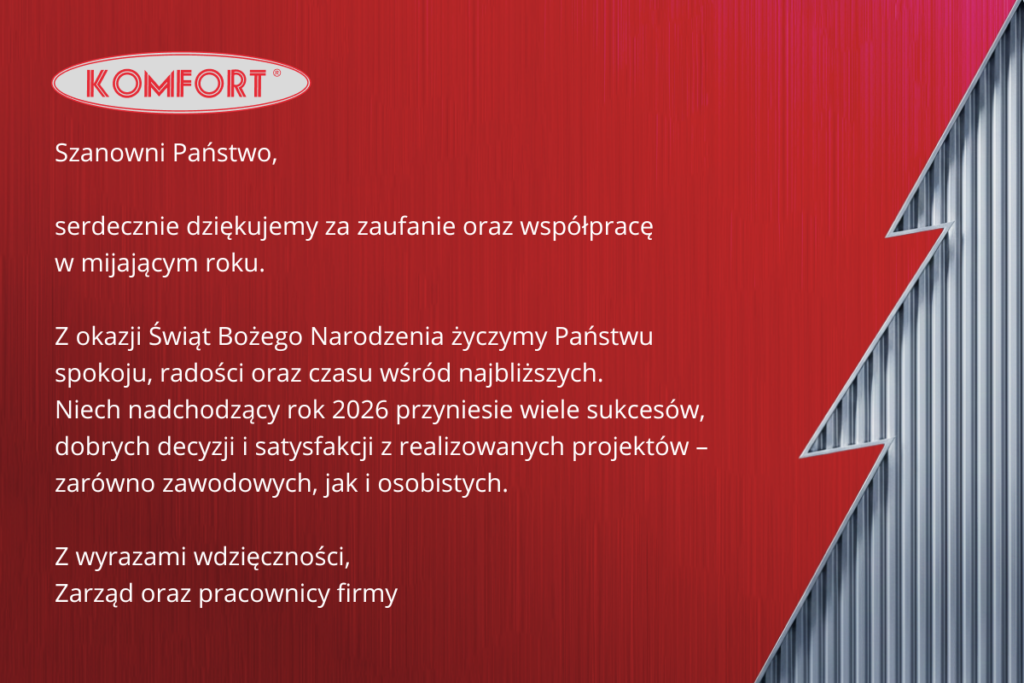 KOMFORT®

Szanowni Państwo,

serdecznie dziękujemy za zaufanie oraz współpracę w mijającym roku.

Z okazji Świąt Bożego Narodzenia życzymy Państwu spokoju, radości oraz czasu wśród najbliższych. Niech nadchodzący rok 2026 przyniesie wiele sukcesów, dobrych decyzji i satysfakcji z realizowanych projektów – zarówno zawodowych, jak i osobistych.

Z wyrazami wdzięczności,
Zarząd oraz pracownicy firmy